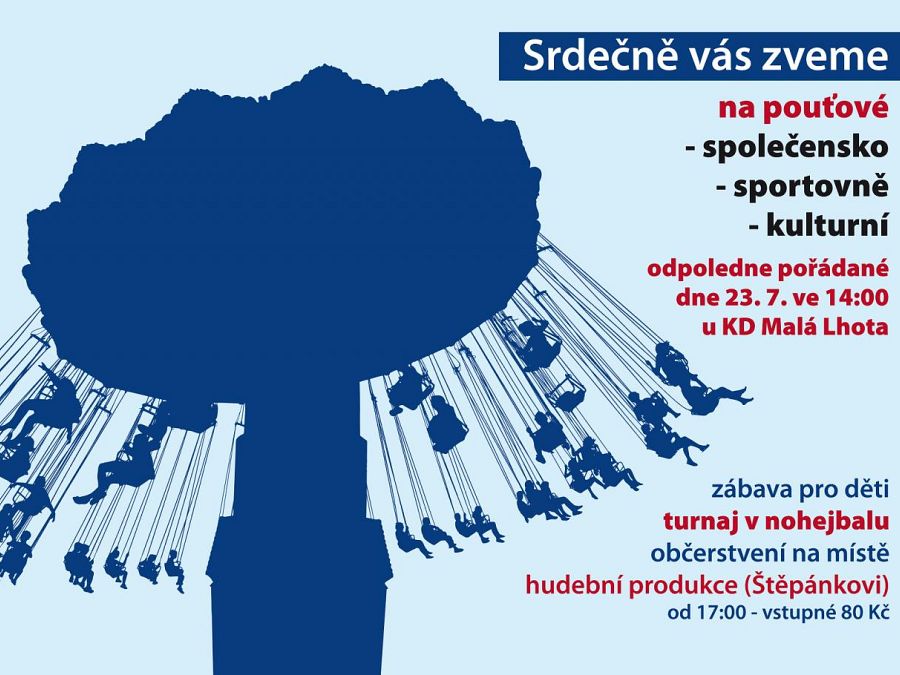 Srdečně vás zveme

na pouťové
- společensko
- sportovně
- kulturní

odpoledne pořádané
dne 23. 7. ve 14:00
u KD Malá Lhota

zábava pro děti
turnaj v nohejbalu
občerstvení na místě
hudební produkce (Štěpánkovi)
od 17:00 - vstupné 80 Kč